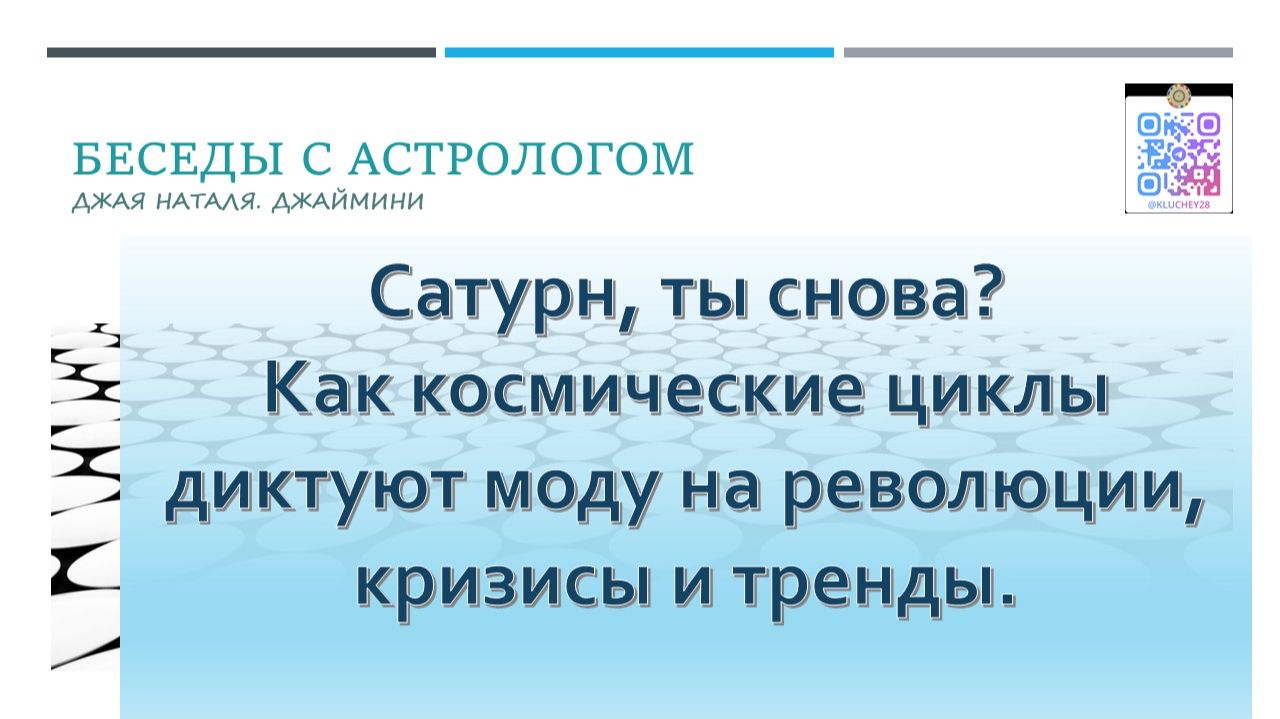 БЕСЕДЫ С АСТРОЛОГОМ
ДЖАЯ НАТАЛЯ. ДЖАЙМИНИ

@KLUCHEY28

Сатурн, ты снова?
Как космические циклы диктуют моду на революции, кризисы и тренды.